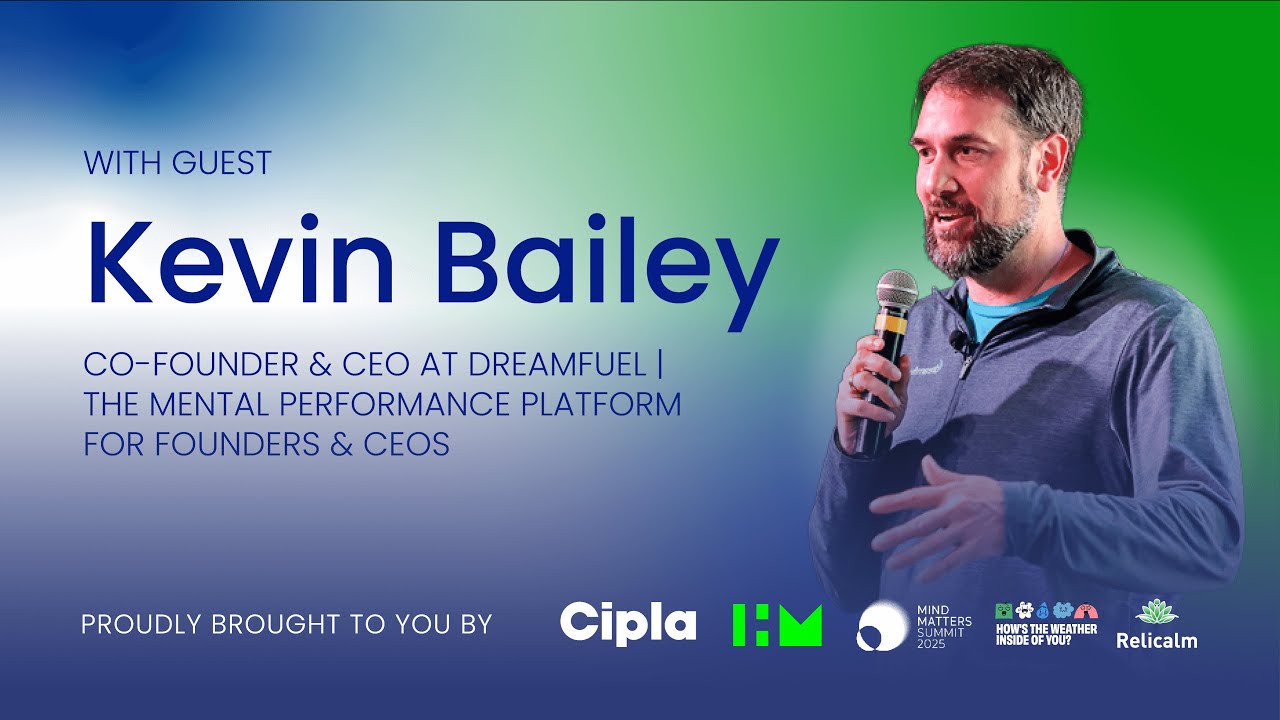 WITH GUEST

Kevin Bailey

CO-FOUNDER & CEO AT DREAMFUEL | THE MENTAL PERFORMANCE PLATFORM FOR FOUNDERS & CEOS

PROUDLY BROUGHT TO YOU BY

Cipla

HM

MIND MATTERS SUMMIT 2025

HOW'S THE WEATHER INSIDE OF YOU?

Relicalm